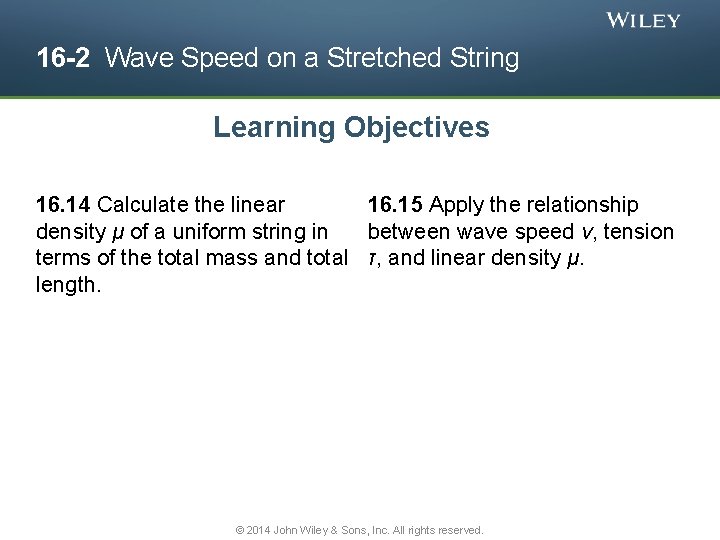 WILEY

16-2 Wave Speed on a Stretched String

Learning Objectives

16.14 Calculate the linear density $\mu$ of a uniform string in terms of the total mass and total length.

16.15 Apply the relationship between wave speed $v$, tension $\tau$, and linear density $\mu$.

© 2014 John Wiley & Sons, Inc. All rights reserved.